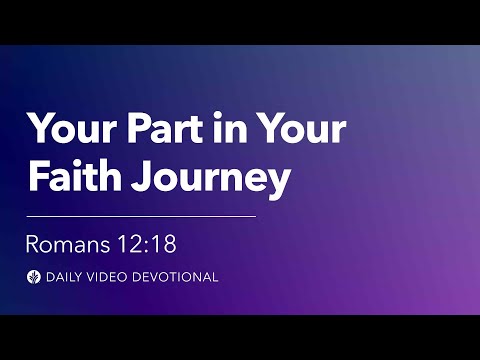 Your Part in Your Faith Journey

Romans 12:18

DAILY VIDEO DEVOTIONAL